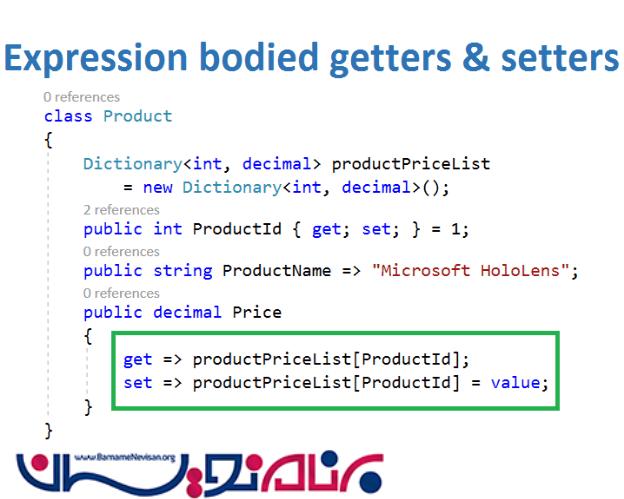 Expression bodied getters & setters

0 references
class Product
{
    Dictionary<int, decimal> productPriceList
        = new Dictionary<int, decimal>();
    2 references
    public int ProductId { get; set; } = 1;
    0 references
    public string ProductName => "Microsoft HoloLens";
    0 references
    public decimal Price
    {
        get => productPriceList[ProductId];
        set => productPriceList[ProductId] = value;
    }
}

www.BarnameNevisan.org
برنامه نویسان